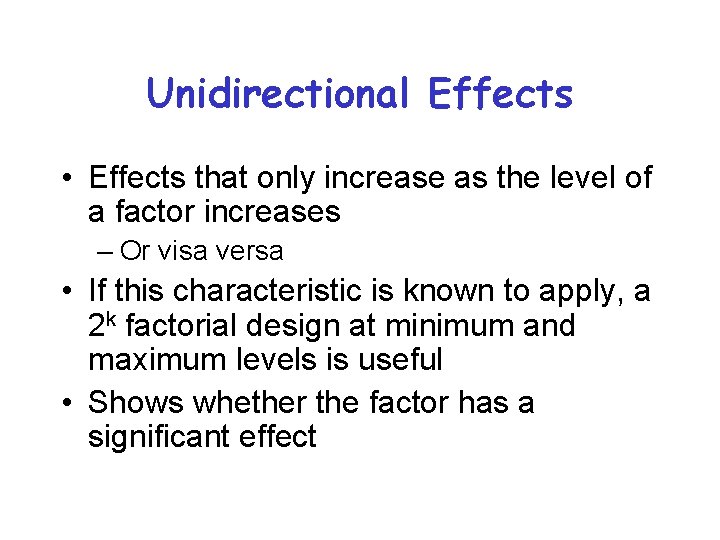 Unidirectional Effects

• Effects that only increase as the level of a factor increases
– Or visa versa
• If this characteristic is known to apply, a $2^k$ factorial design at minimum and maximum levels is useful
• Shows whether the factor has a significant effect